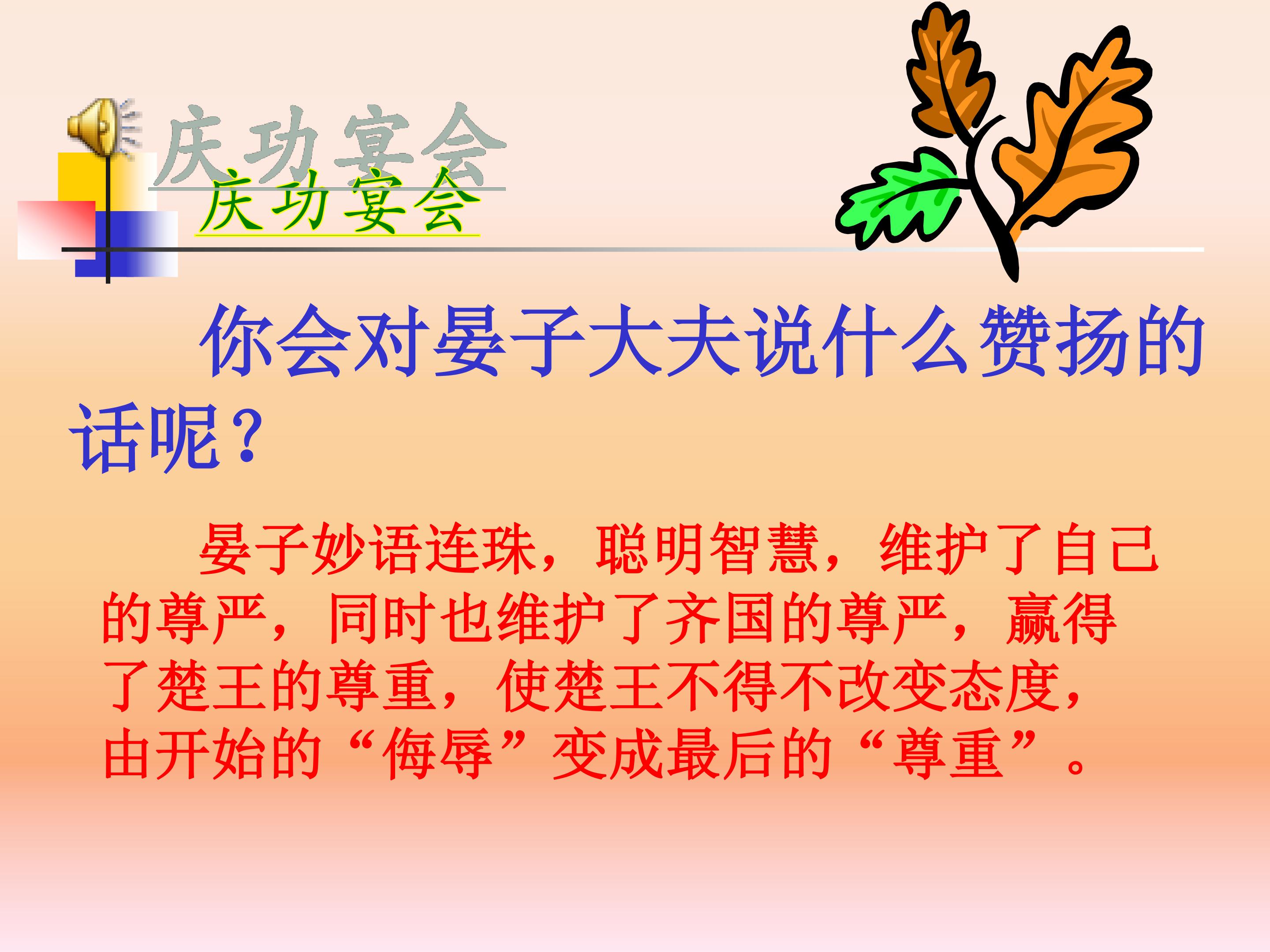 庆功宴会

庆功宴会

你会对晏子大夫说什么赞扬的话呢？

晏子妙语连珠，聪明智慧，维护了自己的尊严，同时也维护了齐国的尊严，赢得了楚王的尊重，使楚王不得不改变态度，由开始的“侮辱”变成最后的“尊重”。